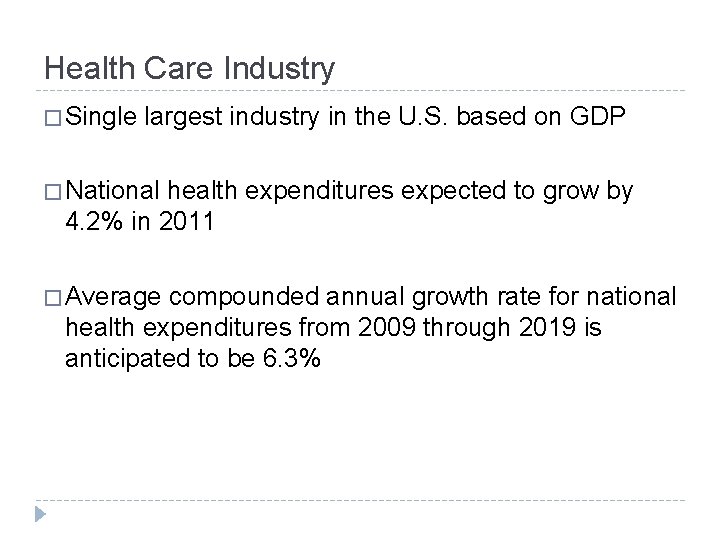 Health Care Industry

□ Single largest industry in the U.S. based on GDP

□ National health expenditures expected to grow by 4.2% in 2011

□ Average compounded annual growth rate for national health expenditures from 2009 through 2019 is anticipated to be 6.3%